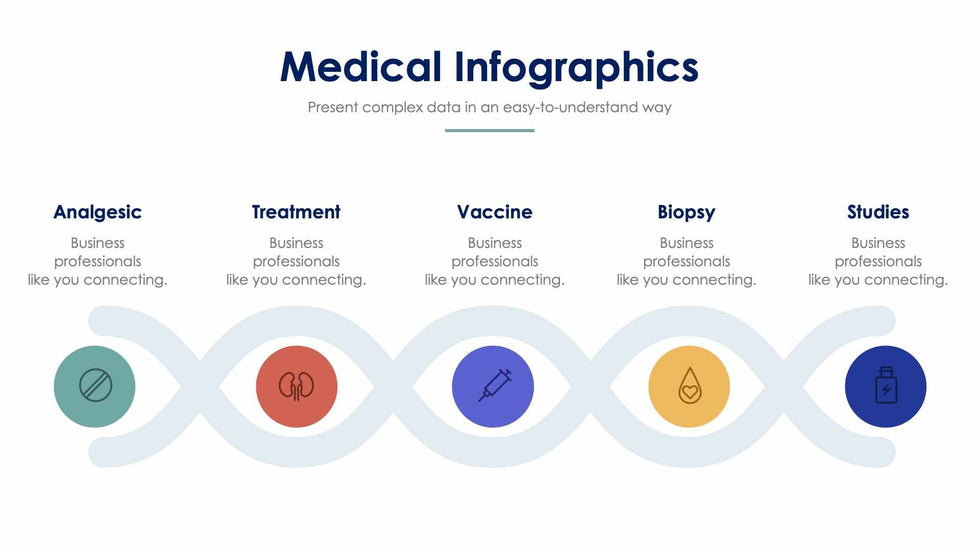 Medical Infographics

Present complex data in an easy-to-understand way

Analgesic

Business professionals like you connecting.

Treatment

Business professionals like you connecting.

Vaccine

Business professionals like you connecting.

Biopsy

Business professionals like you connecting.

Studies

Business professionals like you connecting.